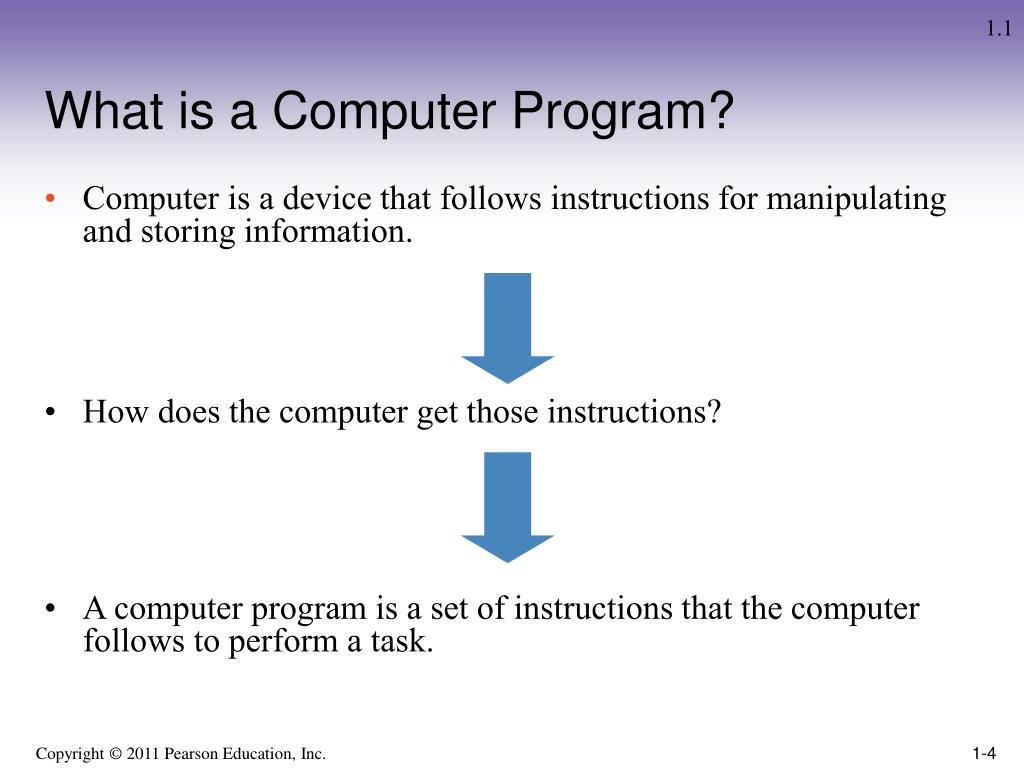 1.1

What is a Computer Program?

• Computer is a device that follows instructions for manipulating and storing information.

• How does the computer get those instructions?

• A computer program is a set of instructions that the computer follows to perform a task.

Copyright © 2011 Pearson Education, Inc.

1-4